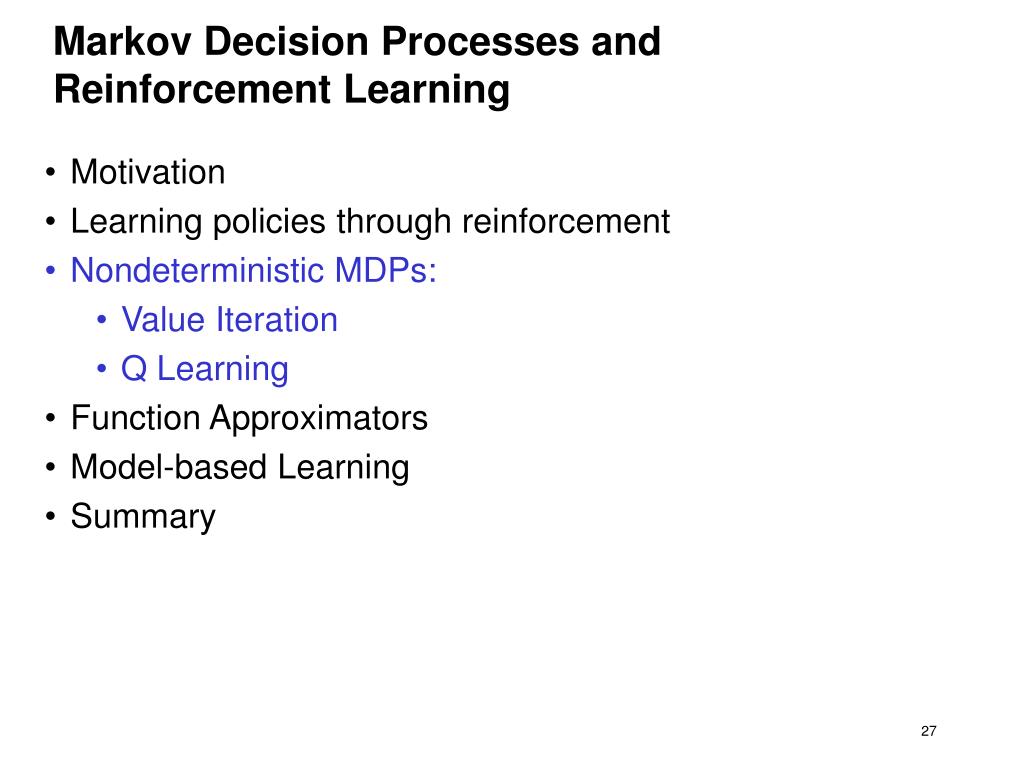 Markov Decision Processes and Reinforcement Learning

• Motivation
• Learning policies through reinforcement
• Nondeterministic MDPs:
  • Value Iteration
  • Q Learning
• Function Approximators
• Model-based Learning
• Summary

27